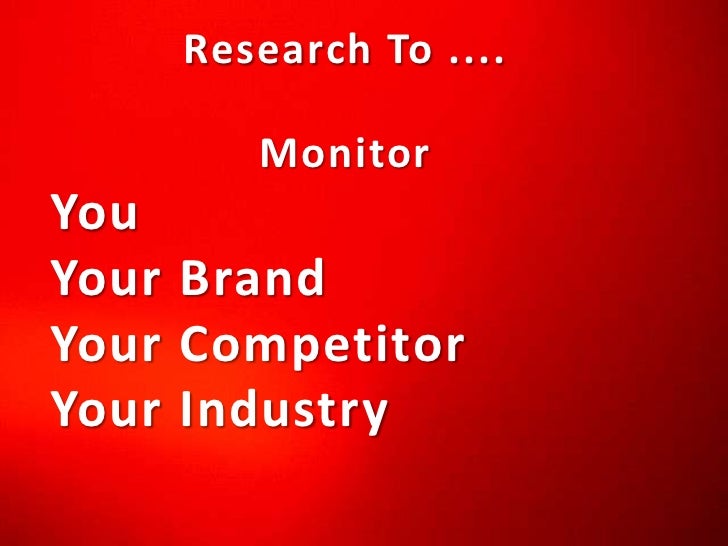 Research To ....

Monitor

You
Your Brand
Your Competitor
Your Industry